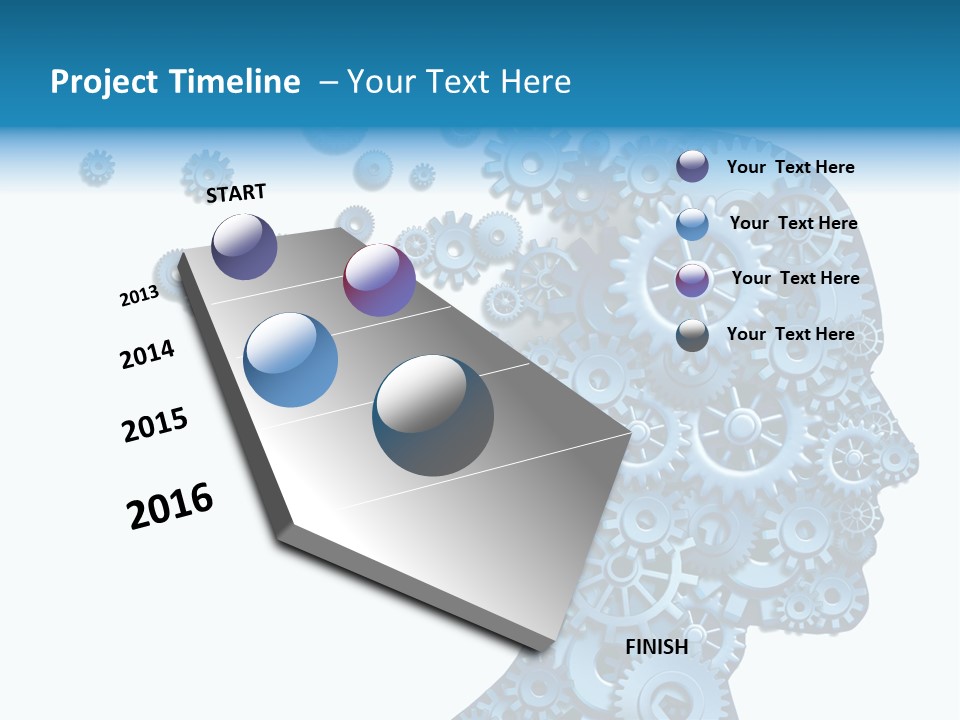 Project Timeline – Your Text Here

START

2013

2014

2015

2016

Your Text Here

Your Text Here

Your Text Here

Your Text Here

FINISH